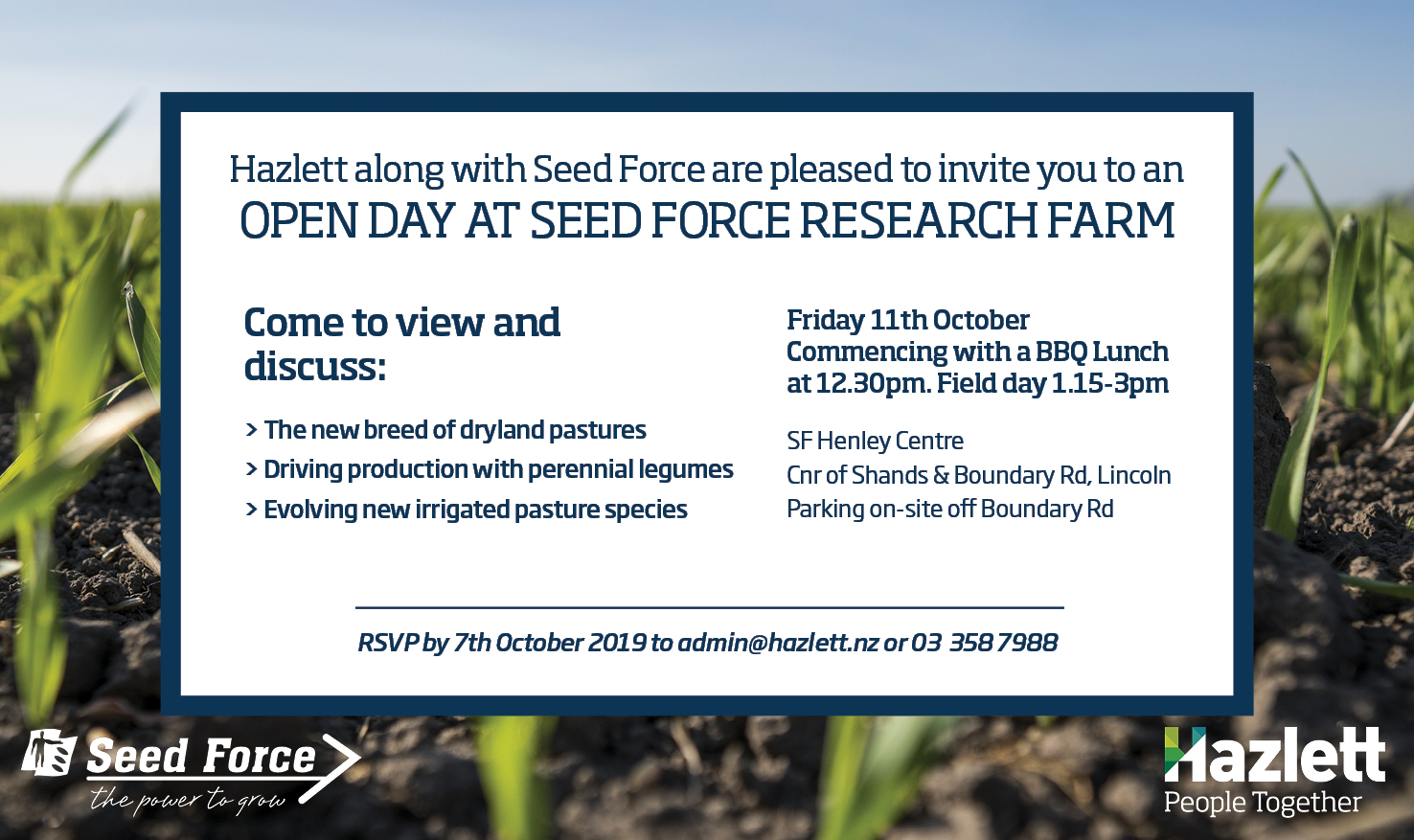 Hazlett along with Seed Force are pleased to invite you to an
OPEN DAY AT SEED FORCE RESEARCH FARM

Come to view and discuss:

> The new breed of dryland pastures
> Driving production with perennial legumes
> Evolving new irrigated pasture species

Friday 11th October
Commencing with a BBQ Lunch at 12.30pm. Field day 1.15-3pm

SF Henley Centre
Cnr of Shands & Boundary Rd, Lincoln
Parking on-site off Boundary Rd

RSVP by 7th October 2019 to admin@hazlett.nz or 03 358 7988

Seed Force
the power to grow

Hazlett
People Together